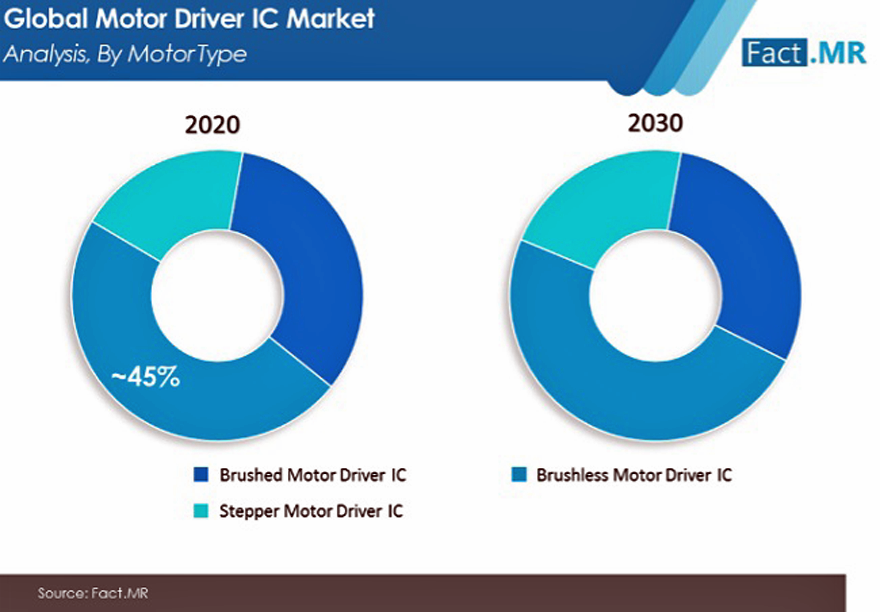 Global Motor Driver IC Market
Analysis, By MotorType

Fact.MR

2020

~45%

2030

Brushed Motor Driver IC
Brushless Motor Driver IC
Stepper Motor Driver IC

Source: Fact.MR